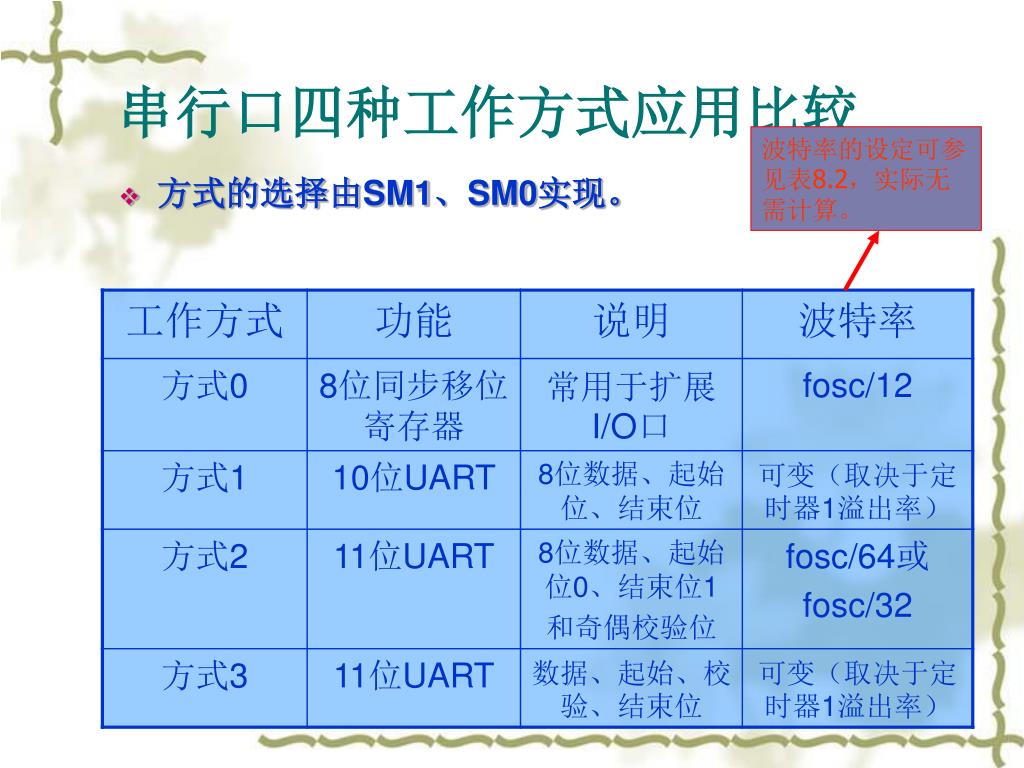 串行口四种工作方式应用比较

波特率的设定可参见表8.2，实际无需计算。

❖ 方式的选择由SM1、SM0实现。

| 工作方式 | 功能 | 说明 | 波特率 |
|---|---|---|---|
| 方式0 | 8位同步移位寄存器 | 常用于扩展I/O口 | fosc/12 |
| 方式1 | 10位UART | 8位数据、起始位、结束位 | 可变（取决于定时器1溢出率） |
| 方式2 | 11位UART | 8位数据、起始位0、结束位1和奇偶校验位 | fosc/64或 fosc/32 |
| 方式3 | 11位UART | 数据、起始、校验、结束位 | 可变（取决于定时器1溢出率） |